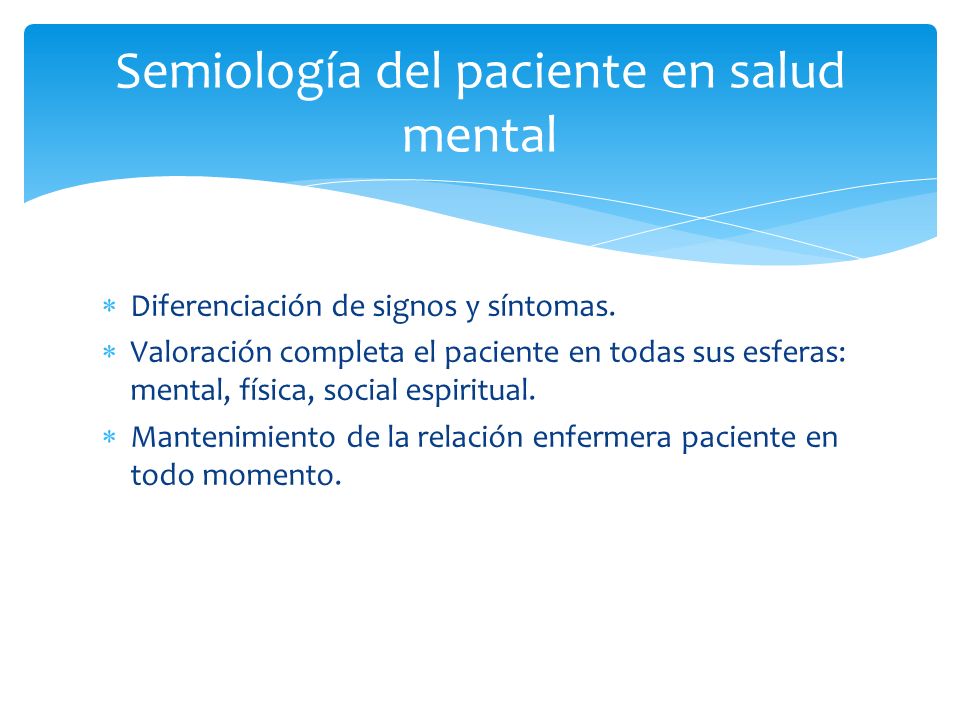 Semiología del paciente en salud mental

* Diferenciación de signos y síntomas.
* Valoración completa el paciente en todas sus esferas: mental, física, social espiritual.
* Mantenimiento de la relación enfermera paciente en todo momento.